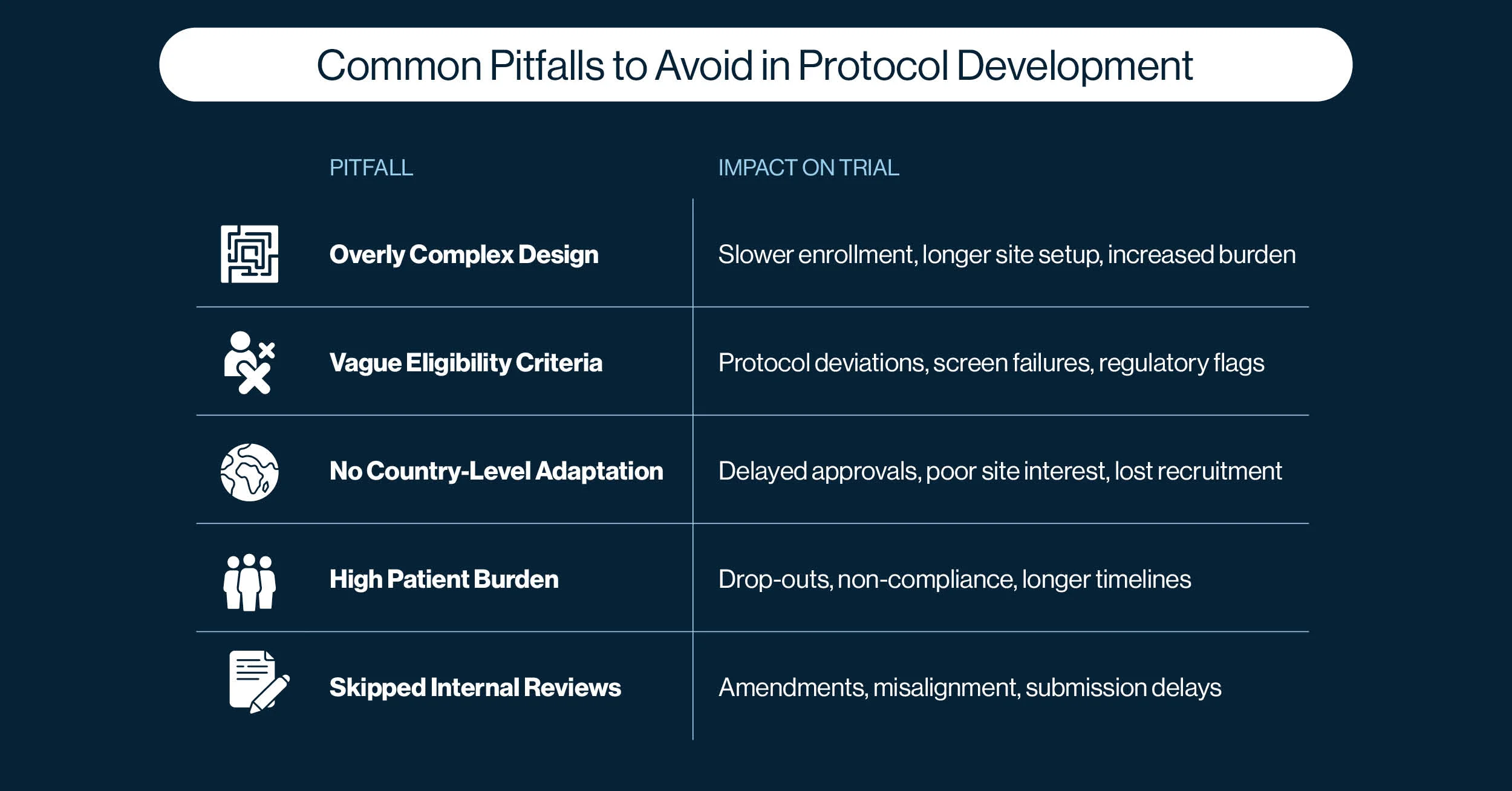 Common Pitfalls to Avoid in Protocol Development

| PITFALL | IMPACT ON TRIAL |
|---|---|
| Overly Complex Design | Slower enrollment, longer site setup, increased burden |
| Vague Eligibility Criteria | Protocol deviations, screen failures, regulatory flags |
| No Country-Level Adaptation | Delayed approvals, poor site interest, lost recruitment |
| High Patient Burden | Drop-outs, non-compliance, longer timelines |
| Skipped Internal Reviews | Amendments, misalignment, submission delays |